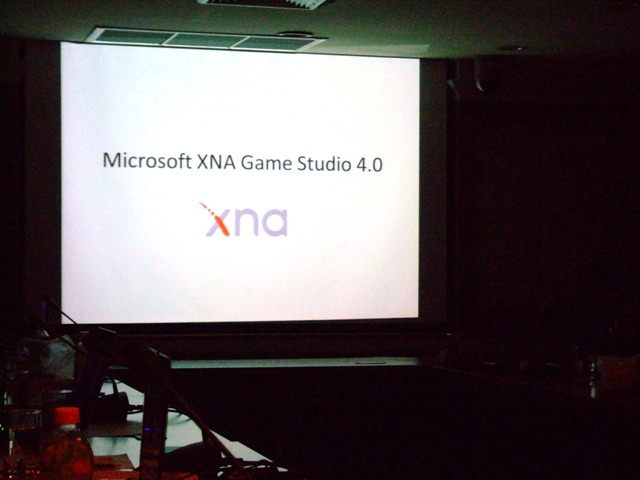 Microsoft XNA Game Studio 4.0

xna